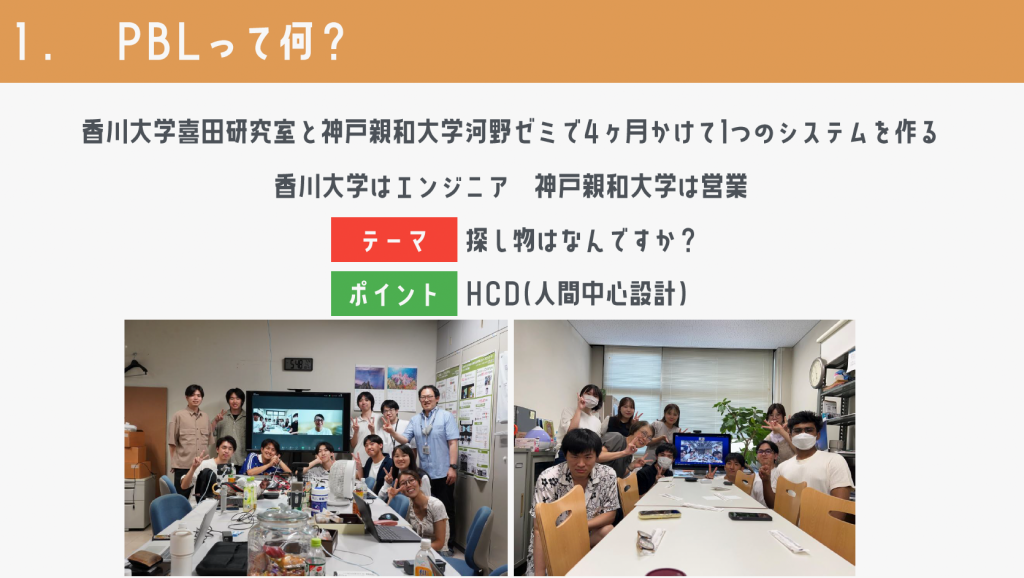 1. PBLって何？

香川大学喜田研究室と神戸親和大学河野ゼミで4ヶ月かけて1つのシステムを作る

香川大学はエンジニア　神戸親和大学は営業

テーマ　探し物はなんですか？

ポイント　HCD(人間中心設計)